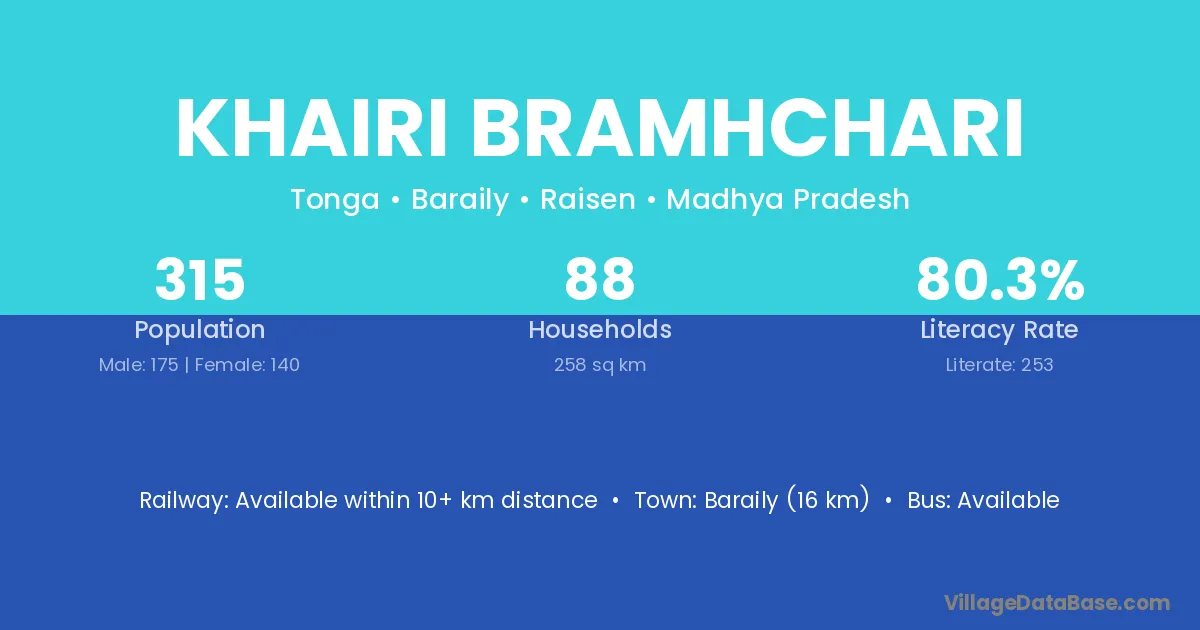 KHAIRI BRAMHCHARI

Tonga • Baraily • Raisen • Madhya Pradesh

315
Population
Male: 175 | Female: 140

88
Households
258 sq km

80.3%
Literacy Rate
Literate: 253

Railway: Available within 10+ km distance • Town: Baraily (16 km) • Bus: Available

VillageDataBase.com